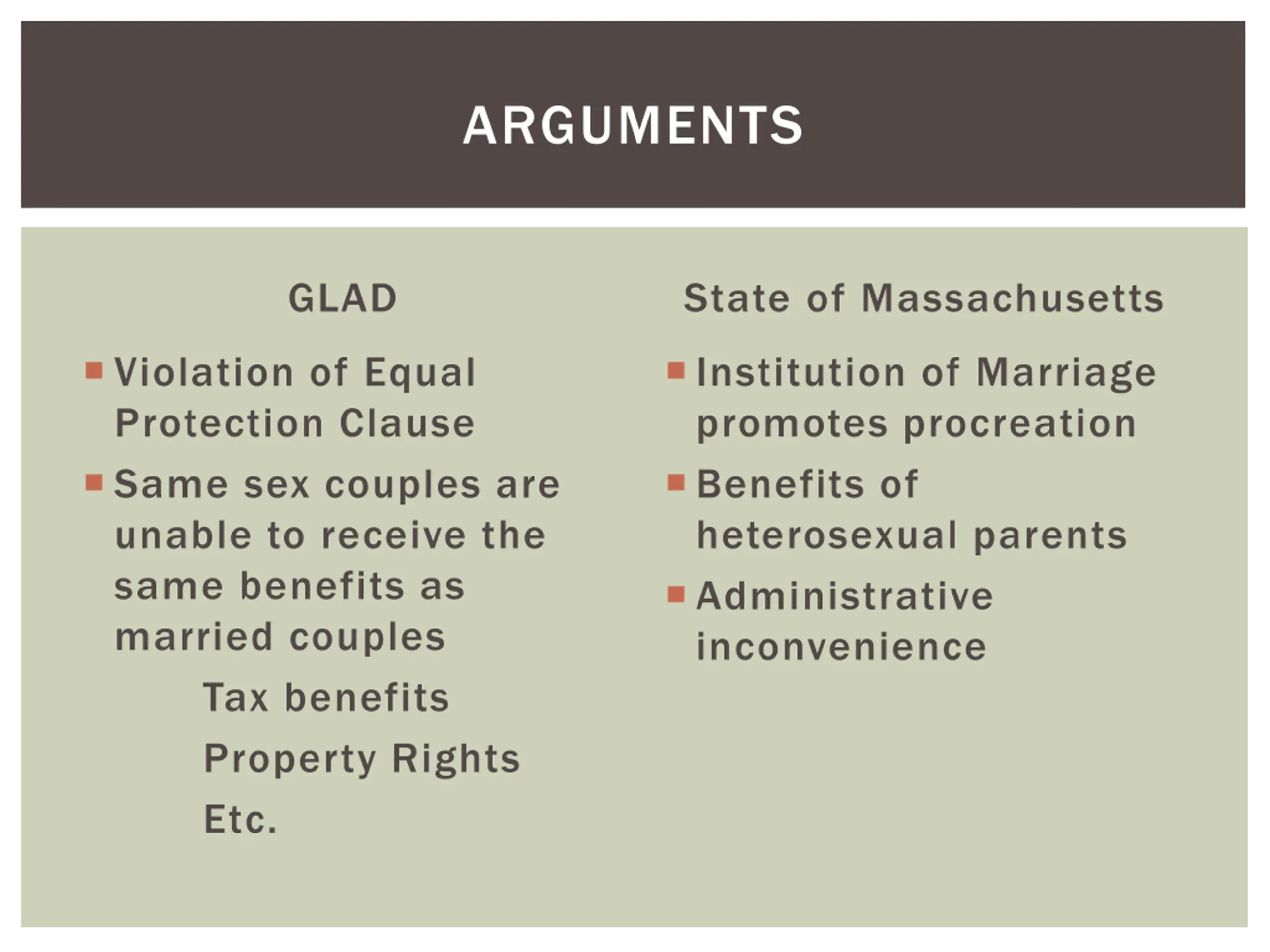 ARGUMENTS

GLAD

- Violation of Equal Protection Clause
- Same sex couples are unable to receive the same benefits as married couples

Tax benefits

Property Rights

Etc.

State of Massachusetts

- Institution of Marriage promotes procreation
- Benefits of heterosexual parents
- Administrative inconvenience